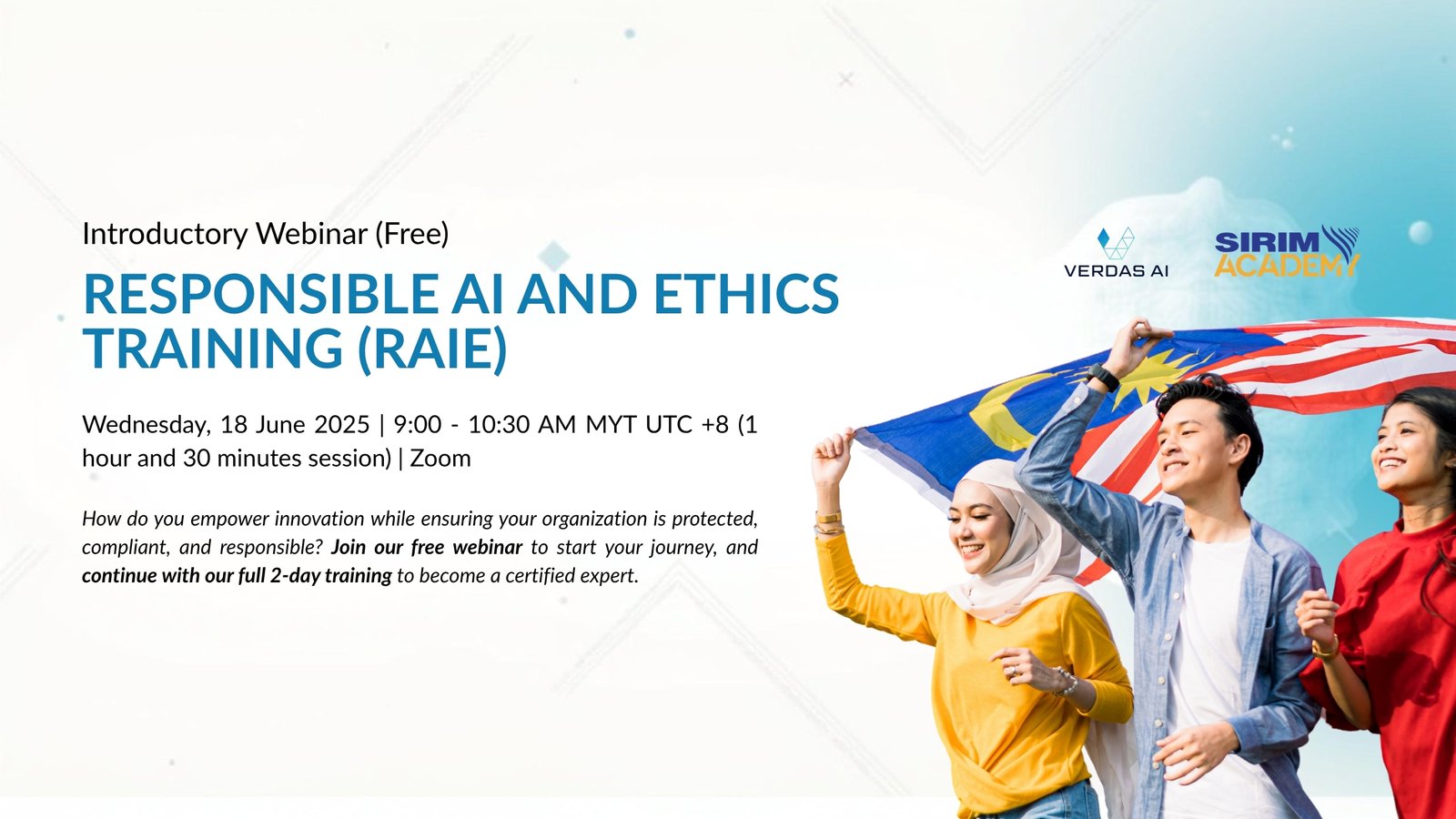 Introductory Webinar (Free)

RESPONSIBLE AI AND ETHICS TRAINING (RAIE)

Wednesday, 18 June 2025 | 9:00 - 10:30 AM MYT UTC +8 (1 hour and 30 minutes session) | Zoom

How do you empower innovation while ensuring your organization is protected, compliant, and responsible? Join our free webinar to start your journey, and continue with our full 2-day training to become a certified expert.

VERDAS AI

SIRIM ACADEMY